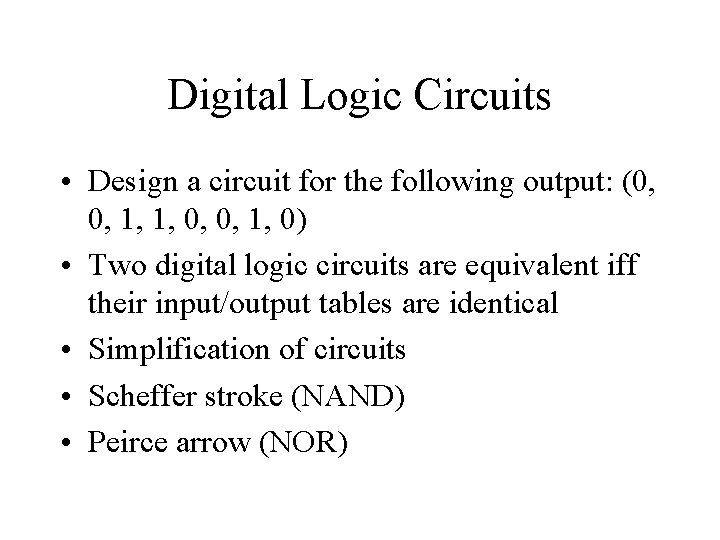 Digital Logic Circuits

• Design a circuit for the following output: (0, 0, 1, 1, 0, 0, 1, 0)

• Two digital logic circuits are equivalent iff their input/output tables are identical

• Simplification of circuits

• Scheffer stroke (NAND)

• Peirce arrow (NOR)